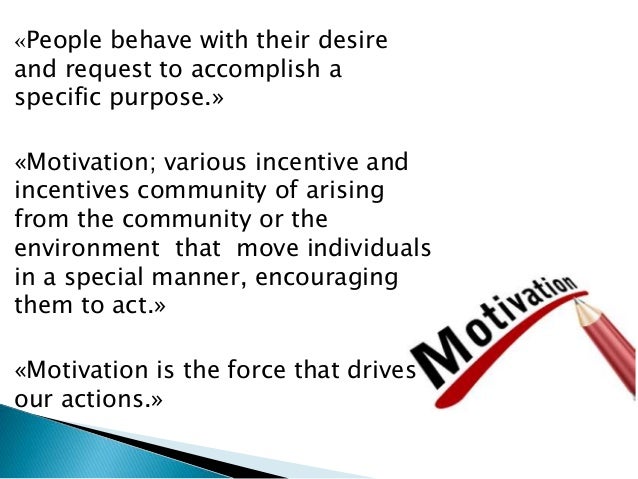 «People behave with their desire and request to accomplish a specific purpose.»

«Motivation; various incentive and incentives community of arising from the community or the environment that move individuals in a special manner, encouraging them to act.»

«Motivation is the force that drives our actions.»

Motivation